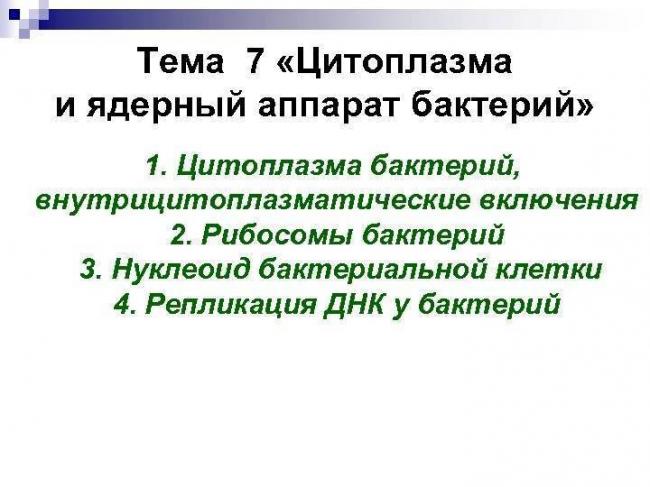 Тема 7 «Цитоплазма и ядерный аппарат бактерий»

1. Цитоплазма бактерий, внутрицитоплазматические включения
2. Рибосомы бактерий
3. Нуклеоид бактериальной клетки
4. Репликация ДНК у бактерий